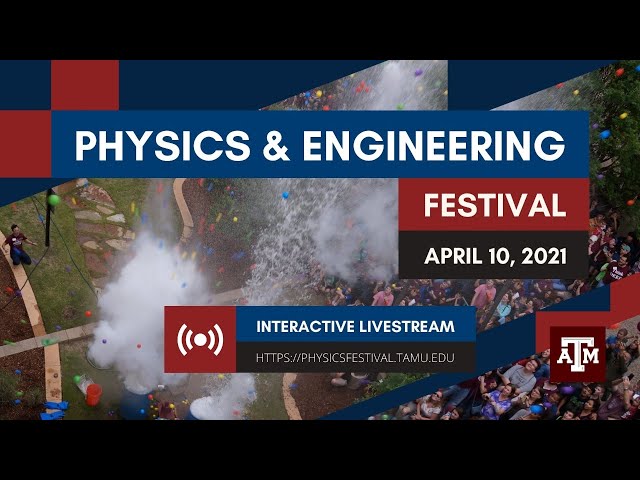 PHYSICS & ENGINEERING

FESTIVAL

APRIL 10, 2021

INTERACTIVE LIVESTREAM

HTTPS://PHYSICSFESTIVAL.TAMU.EDU

ATM